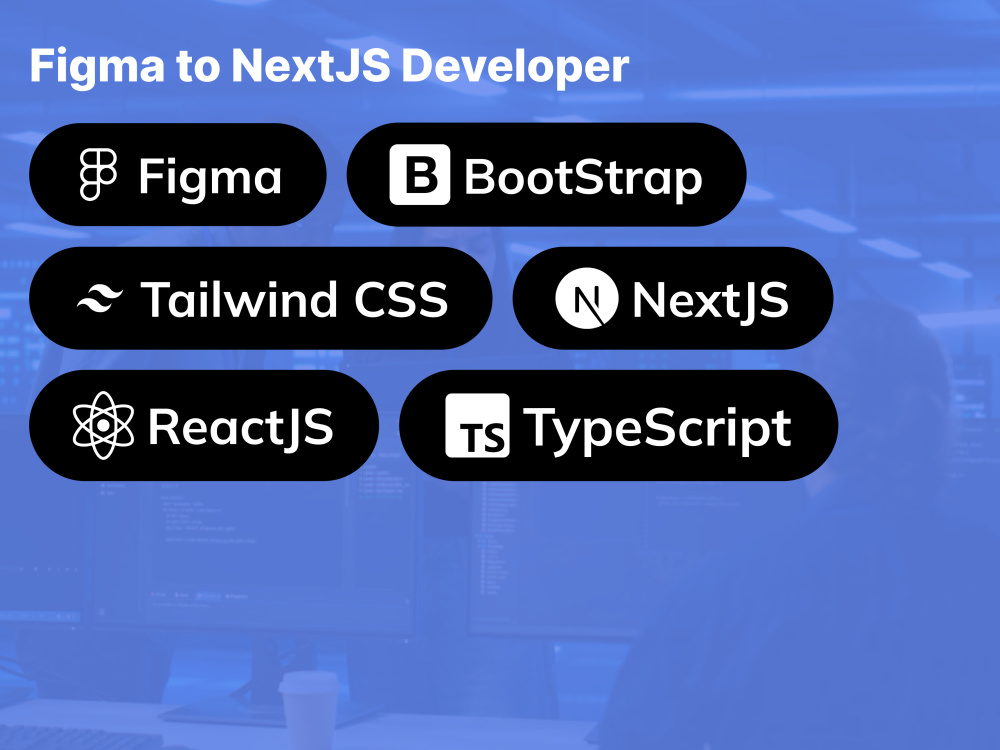 Figma to NextJS Developer

Figma
B BootStrap
Tailwind CSS
N NextJS
ReactJS
TS TypeScript